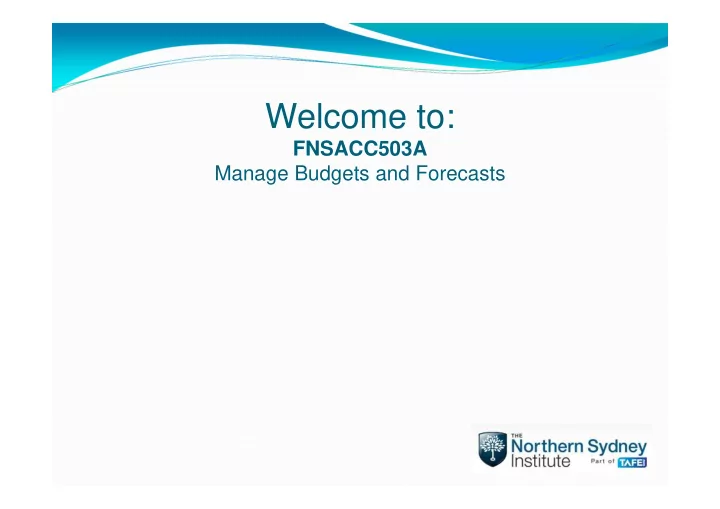 Welcome to:
FNSACC503A
Manage Budgets and Forecasts

THE Northern Sydney Institute Part of TAFE